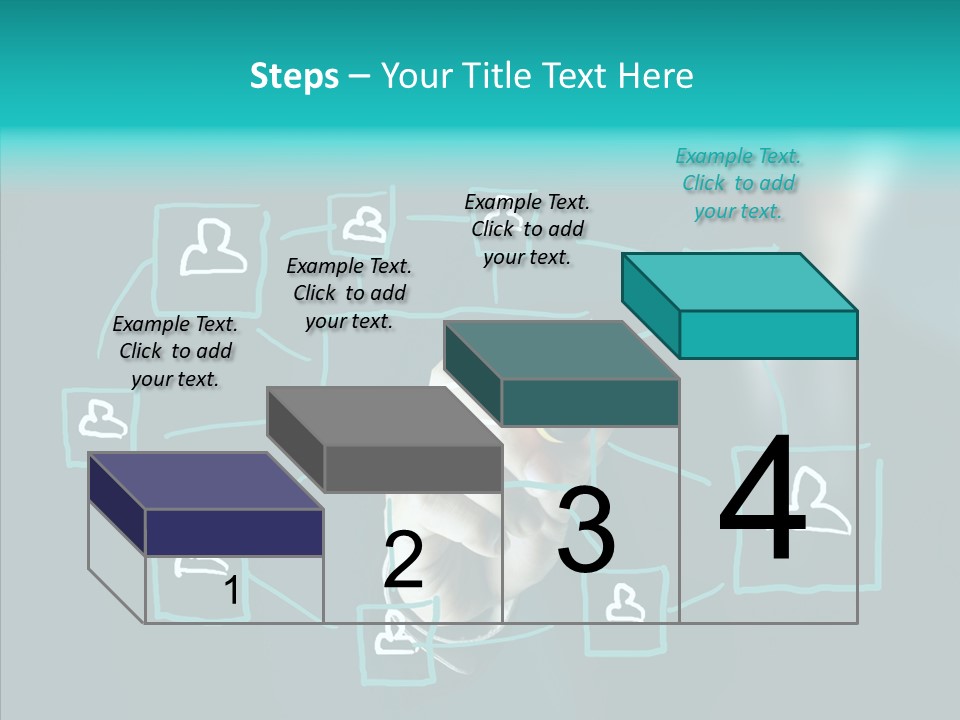 Steps – Your Title Text Here

Example Text. Click to add your text.

Example Text. Click to add your text.

Example Text. Click to add your text.

Example Text. Click to add your text.

1

2

3

4